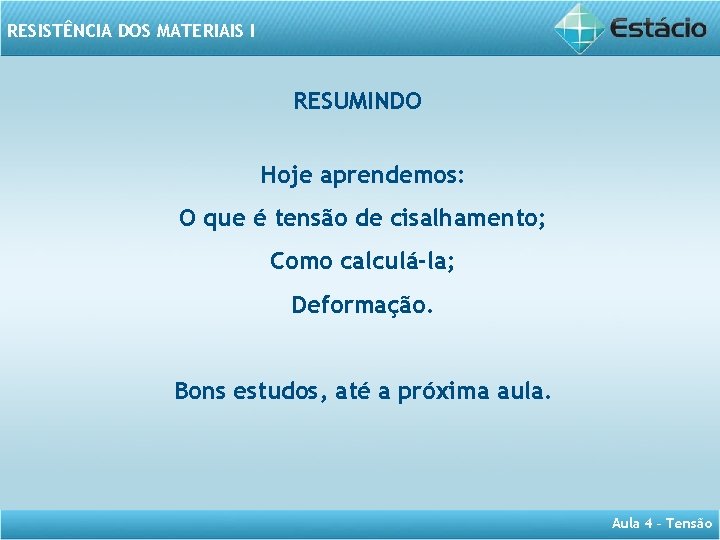 RESISTÊNCIA DOS MATERIAIS I

Estácio

RESUMINDO

Hoje aprendemos:

O que é tensão de cisalhamento;

Como calculá-la;

Deformação.

Bons estudos, até a próxima aula.

Aula 4 - Tensão